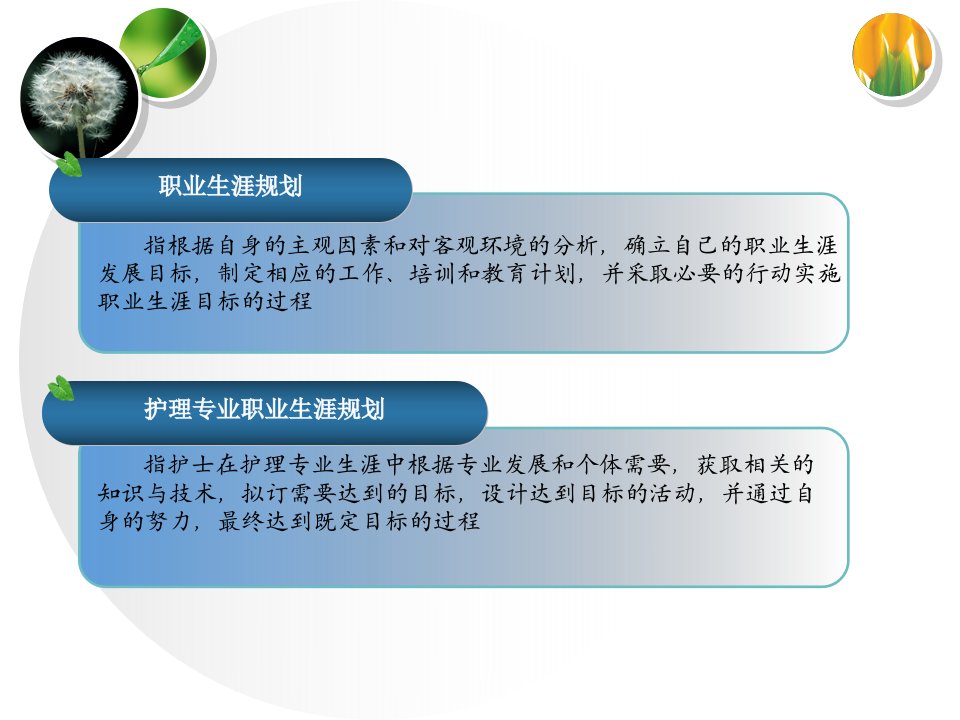 职业生涯规划

指根据自身的主观因素和对客观环境的分析，确立自己的职业生涯发展目标，制定相应的工作、培训和教育计划，并采取必要的行动实施职业生涯目标的过程

护理专业职业生涯规划

指护士在护理专业生涯中根据专业发展和个体需要，获取相关的知识与技术，拟订需要达到的目标，设计达到目标的活动，并通过自身的努力，最终达到既定目标的过程